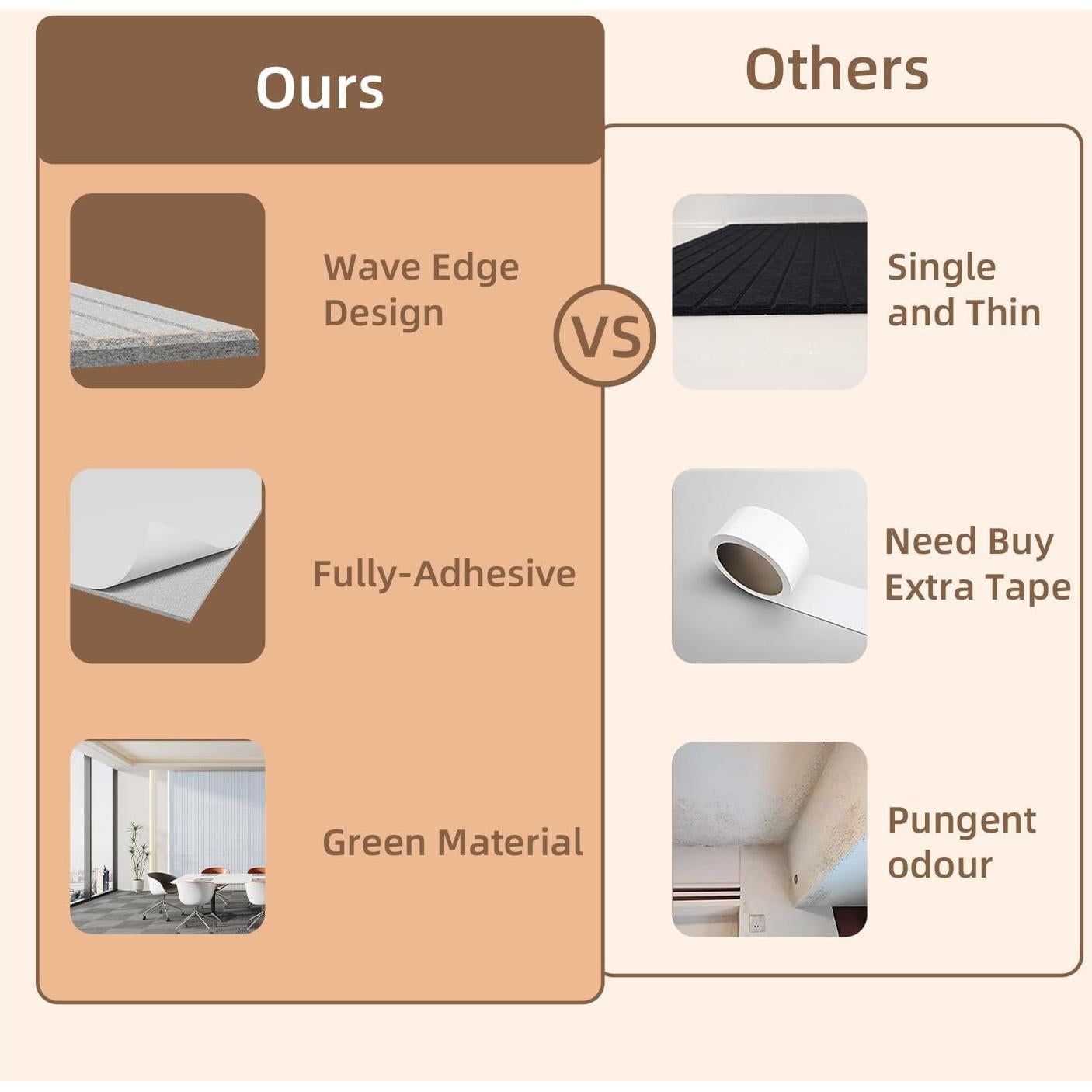 Ours

Wave Edge Design

Fully-Adhesive

Green Material

VS

Others

Single and Thin

Need Buy Extra Tape

Pungent odour